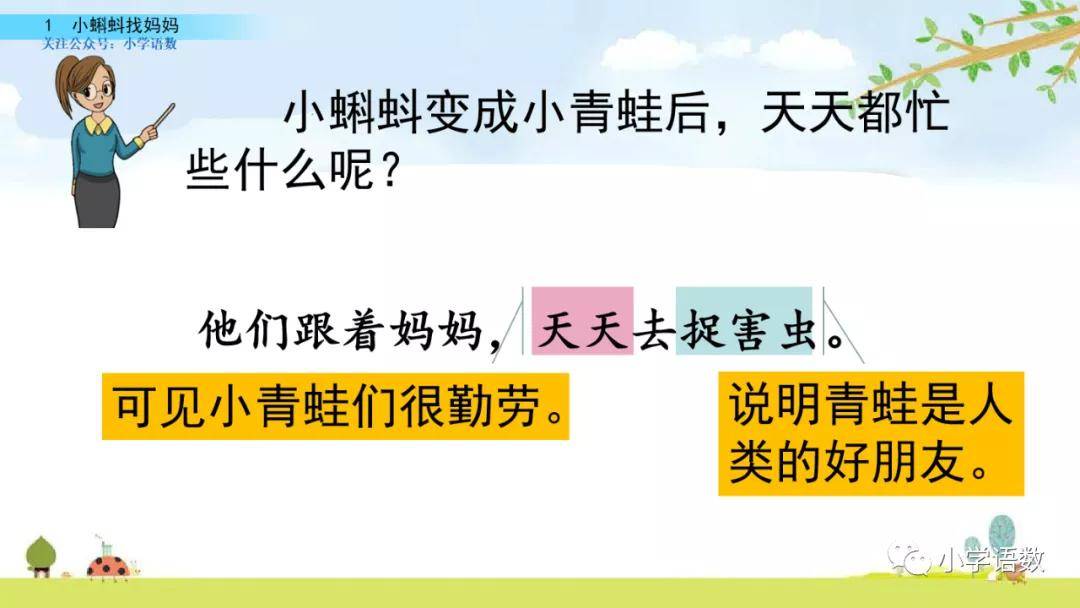 1　小蝌蚪找妈妈
关注公众号：小学语数

小蝌蚪变成小青蛙后，天天都忙些什么呢？

他们跟着妈妈，天天去捉害虫。

可见小青蛙们很勤劳。

说明青蛙是人类的好朋友。

小学语数